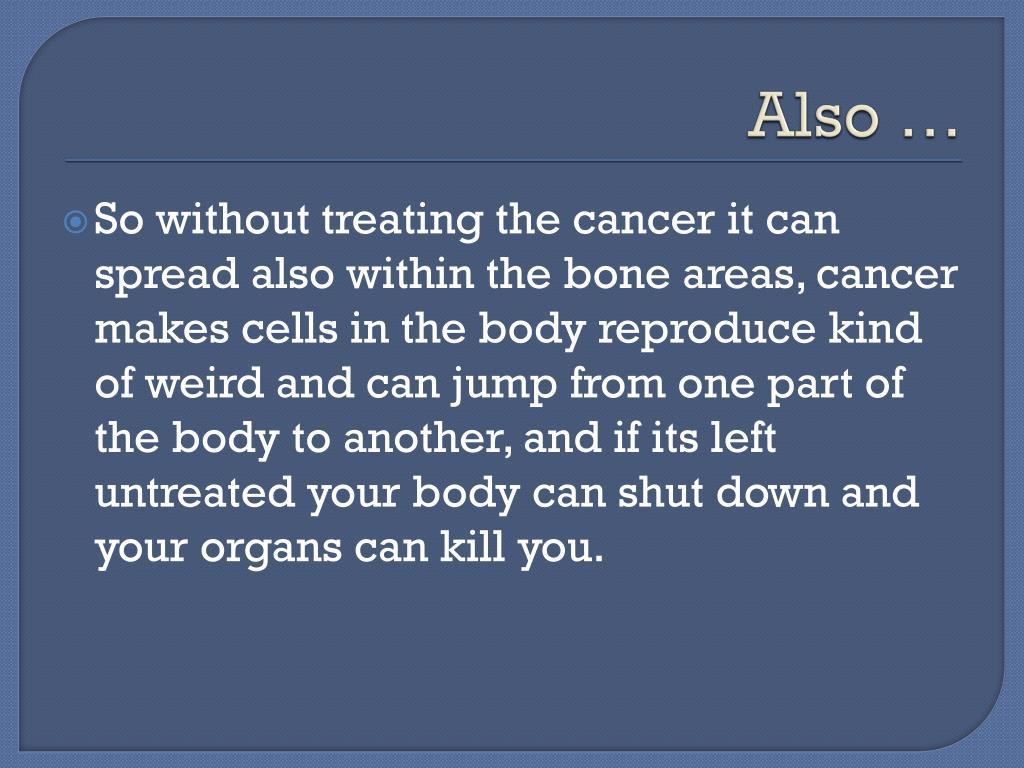 Also …

So without treating the cancer it can spread also within the bone areas, cancer makes cells in the body reproduce kind of weird and can jump from one part of the body to another, and if its left untreated your body can shut down and your organs can kill you.